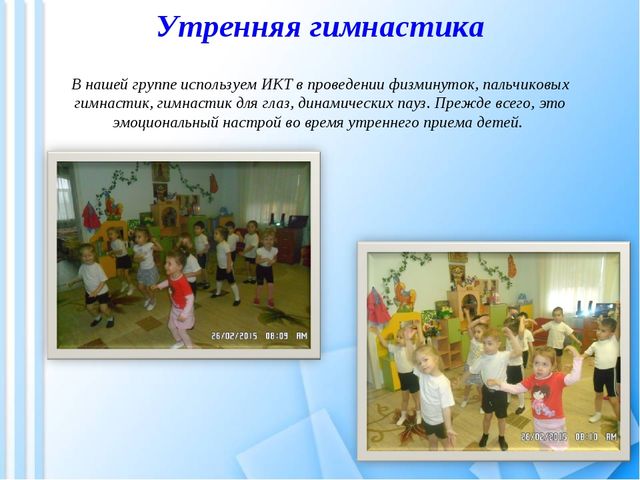 Утренняя гимнастика

В нашей группе используем ИКТ в проведении физминуток, пальчиковых гимнастик, гимнастик для глаз, динамических пауз. Прежде всего, это эмоциональный настрой во время утреннего приема детей.

26/02/2015 08:09 AM

26/02/2015 08:10 AM